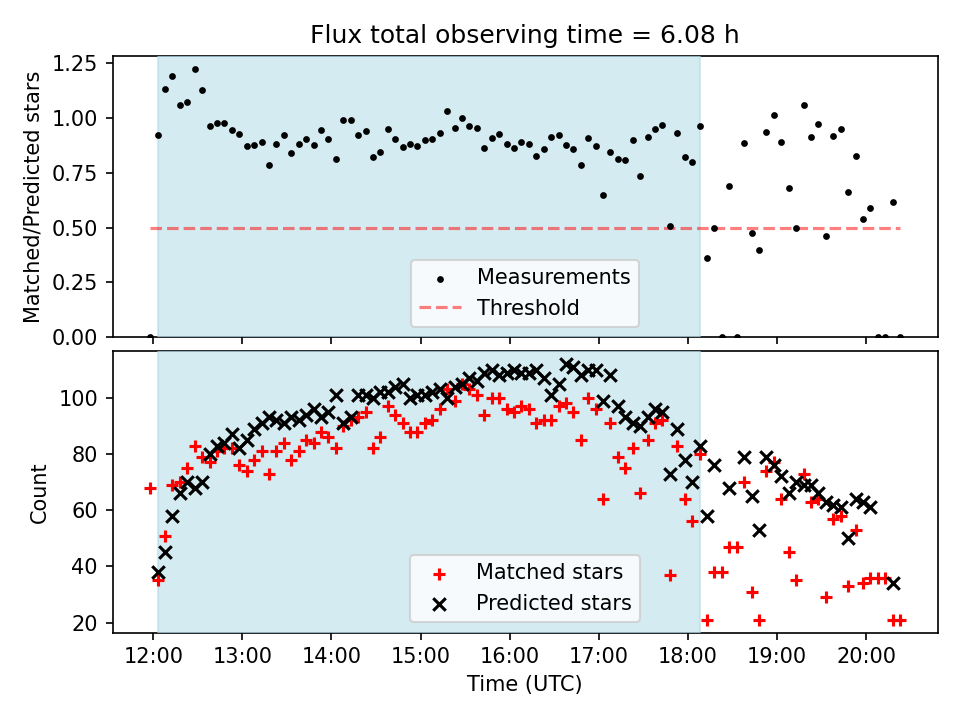 Flux total observing time = 6.08 h

Matched/Predicted stars

1.25
1.00
0.75
0.50
0.25
0.00

Measurements
Threshold

Count

100
80
60
40
20

Matched stars
Predicted stars

12:00 13:00 14:00 15:00 16:00 17:00 18:00 19:00 20:00

Time (UTC)